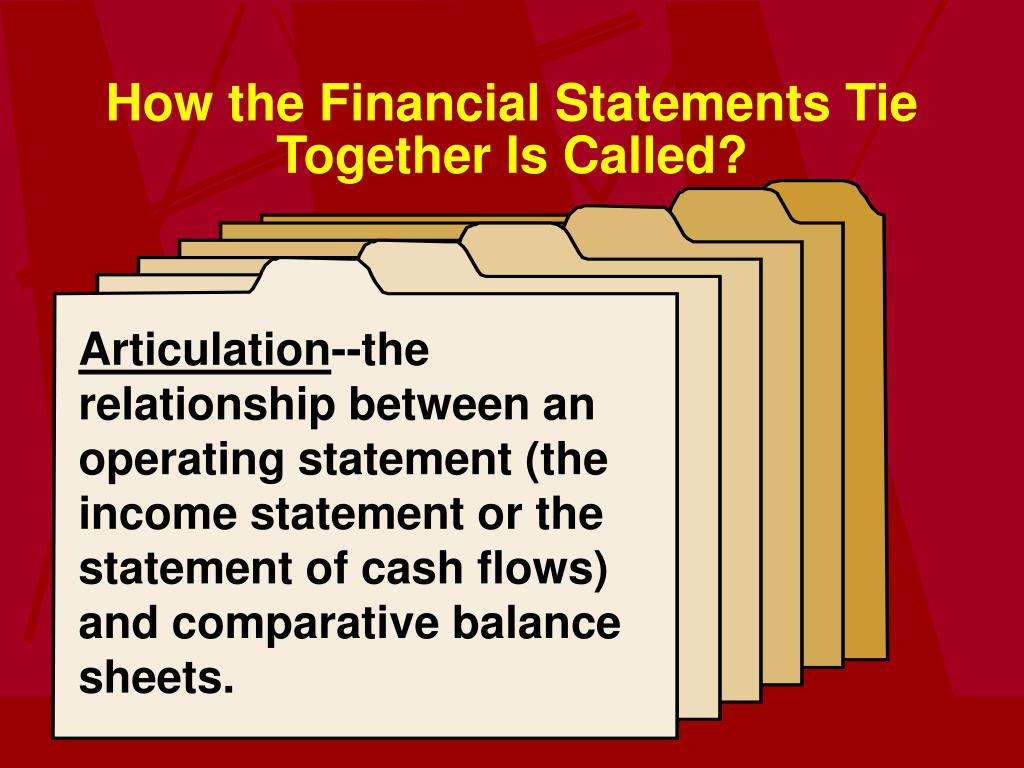 How the Financial Statements Tie Together Is Called?

Articulation--the relationship between an operating statement (the income statement or the statement of cash flows) and comparative balance sheets.